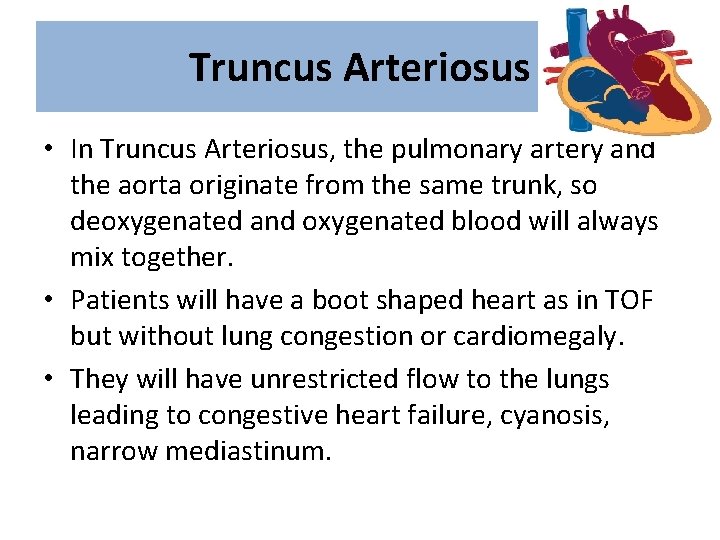 Truncus Arteriosus

• In Truncus Arteriosus, the pulmonary artery and the aorta originate from the same trunk, so deoxygenated and oxygenated blood will always mix together.

• Patients will have a boot shaped heart as in TOF but without lung congestion or cardiomegaly.

• They will have unrestricted flow to the lungs leading to congestive heart failure, cyanosis, narrow mediastinum.